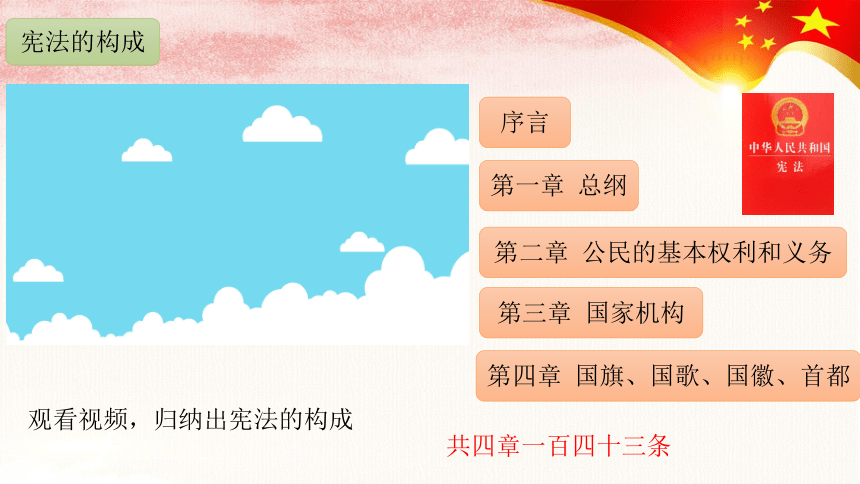 宪法的构成

序言

第一章 总纲

第二章 公民的基本权利和义务

第三章 国家机构

第四章 国旗、国歌、国徽、首都

中华人民共和国
宪法

观看视频，归纳出宪法的构成

共四章一百四十三条